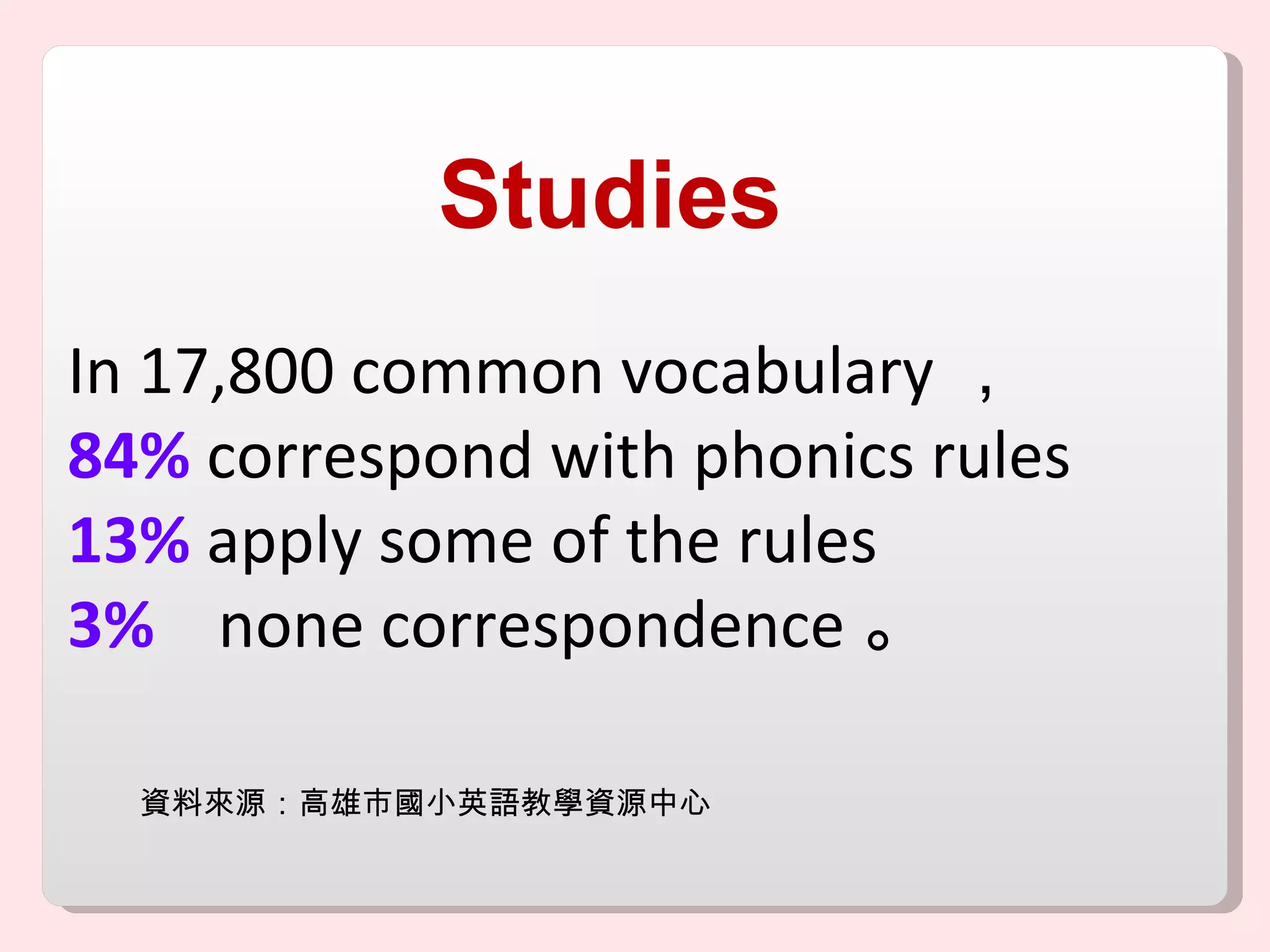 Studies

In 17,800 common vocabulary ，
84% correspond with phonics rules
13% apply some of the rules
3% none correspondence 。

資料來源：高雄市國小英語教學資源中心